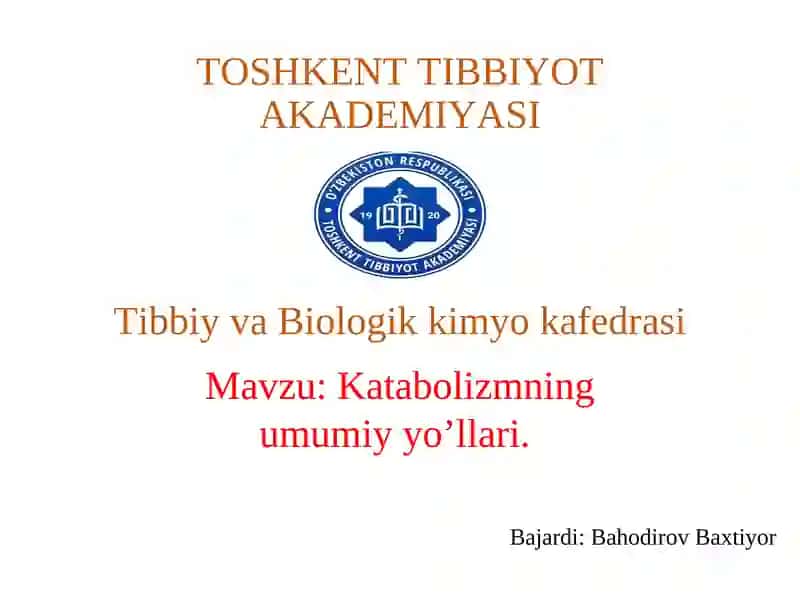 TOSHKENT TIBBIYOT AKADEMIYASI

O'ZBEKISTON RESPUBLIKASI
19 20
TOSHKENT TIBBIYOT AKADEMIYASI

Tibbiy va Biologik kimyo kafedrasi

Mavzu: Katabolizmning umumiy yo’llari.

Bajardi: Bahodirov Baxtiyor